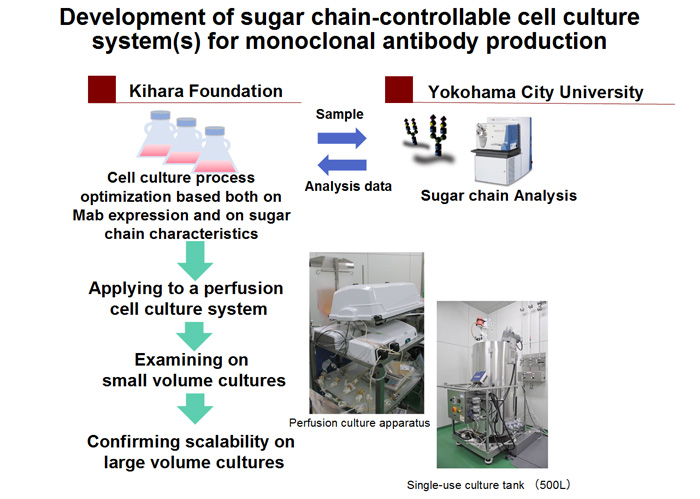 Development of sugar chain-controllable cell culture system(s) for monoclonal antibody production

Kihara Foundation

Yokohama City University

Sample

Analysis data

Cell culture process optimization based both on Mab expression and on sugar chain characteristics

Sugar chain Analysis

Applying to a perfusion cell culture system

Examining on small volume cultures

Confirming scalability on large volume cultures

Perfusion culture apparatus

Single-use culture tank （500L）